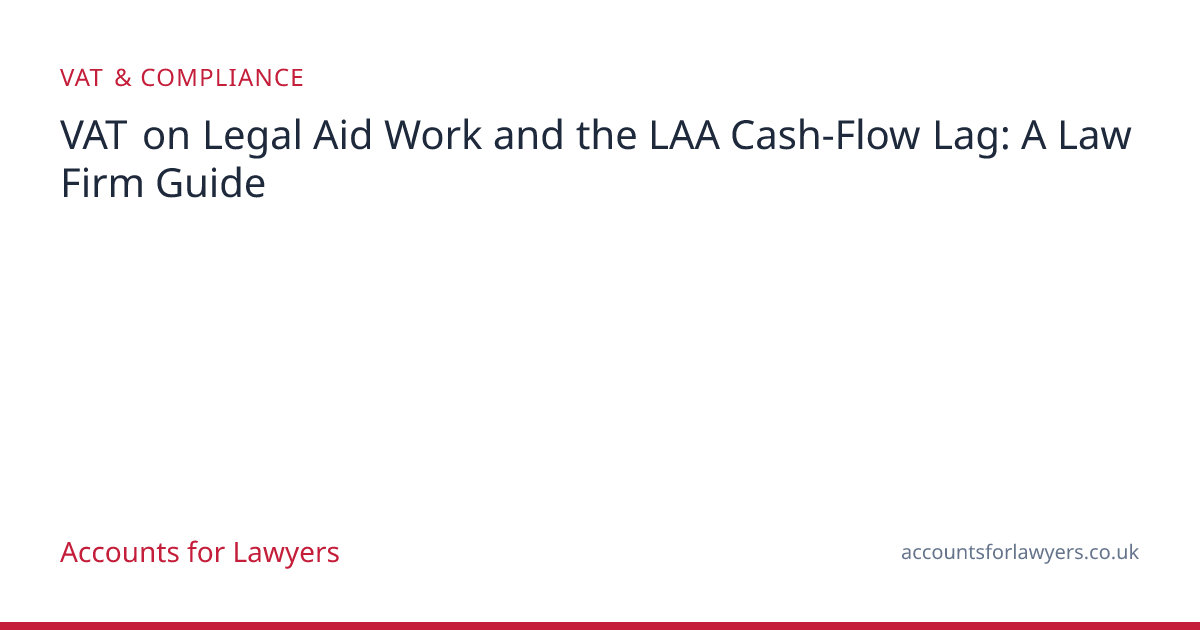 VAT & COMPLIANCE

VAT on Legal Aid Work and the LAA Cash-Flow Lag: A Law Firm Guide

Accounts for Lawyers

accountsforlawyers.co.uk